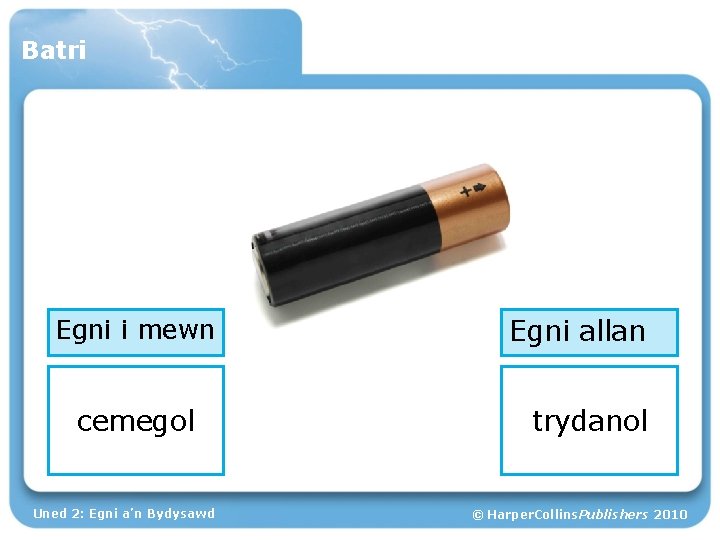 Batri

+

Egni i mewn

cemegol

Egni allan

trydanol

Uned 2: Egni a'n Bydysawd

© HarperCollinsPublishers 2010